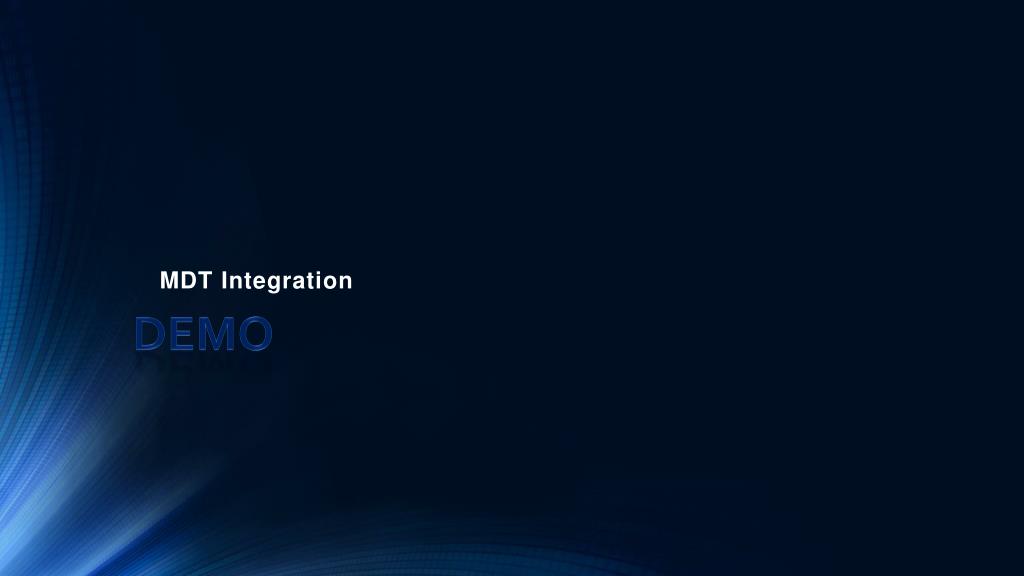 MDT Integration

DEMO